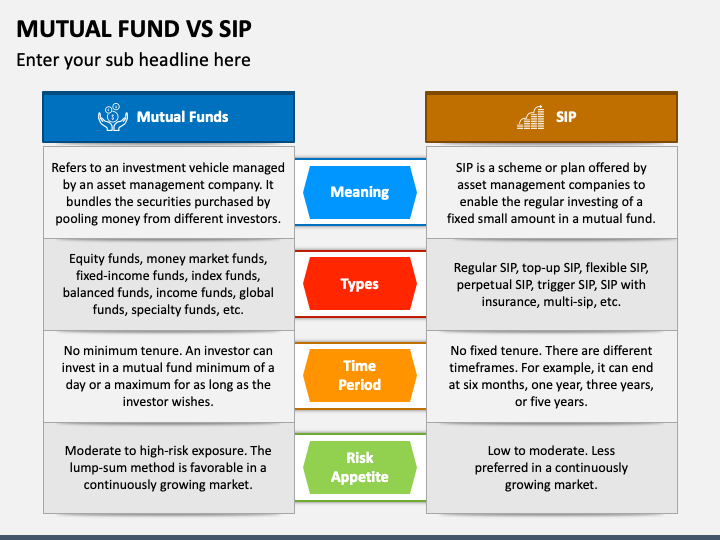 MUTUAL FUND VS SIP

Enter your sub headline here

| Mutual Funds | | SIP |
|---|---|---|
| Refers to an investment vehicle managed by an asset management company. It bundles the securities purchased by pooling money from different investors. | Meaning | SIP is a scheme or plan offered by asset management companies to enable the regular investing of a fixed small amount in a mutual fund. |
| Equity funds, money market funds, fixed-income funds, index funds, balanced funds, income funds, global funds, specialty funds, etc. | Types | Regular SIP, top-up SIP, flexible SIP, perpetual SIP, trigger SIP, SIP with insurance, multi-sip, etc. |
| No minimum tenure. An investor can invest in a mutual fund minimum of a day or a maximum for as long as the investor wishes. | Time Period | No fixed tenure. There are different timeframes. For example, it can end at six months, one year, three years, or five years. |
| Moderate to high-risk exposure. The lump-sum method is favorable in a continuously growing market. | Risk Appetite | Low to moderate. Less preferred in a continuously growing market. |